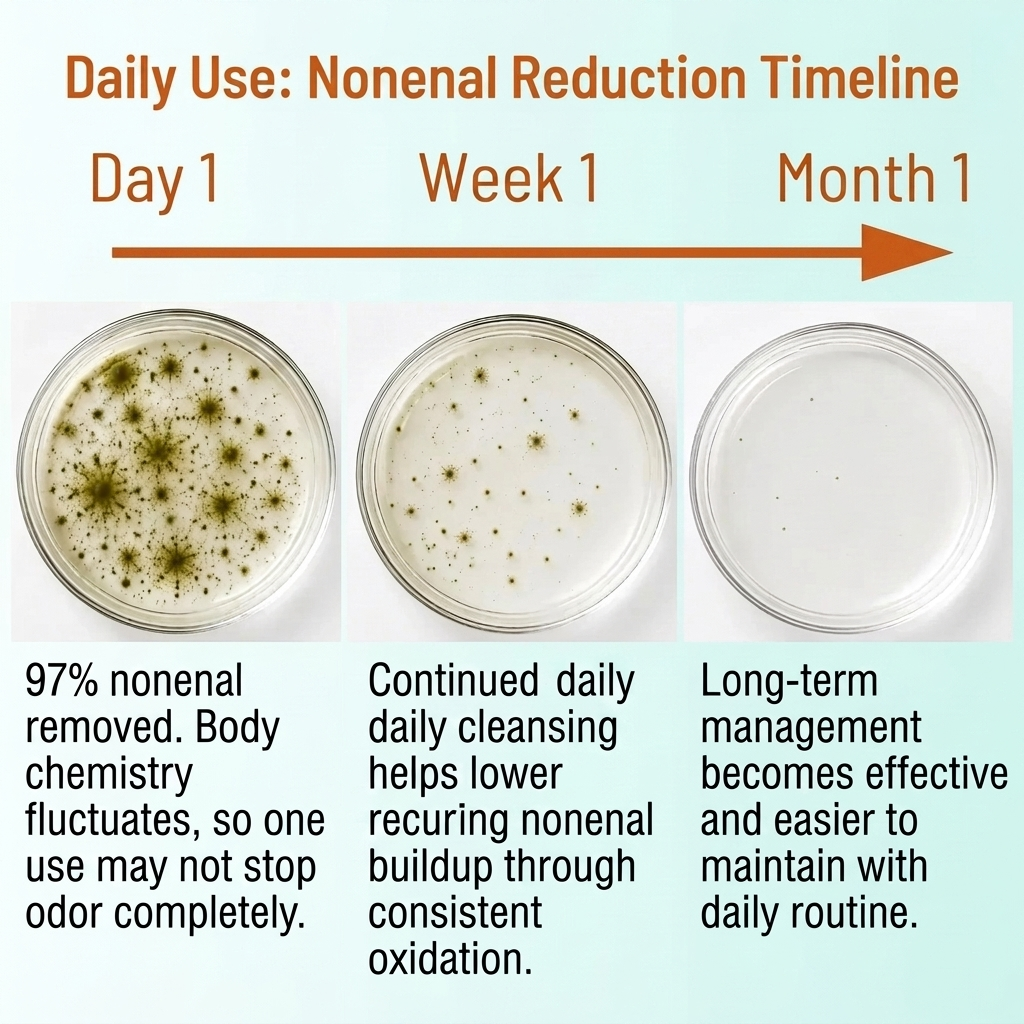 Daily Use: Nonenal Reduction Timeline

Day 1

Week 1

Month 1

97% nonenal removed. Body chemistry fluctuates, so one use may not stop odor completely.

Continued daily daily cleansing helps lower recuring nonenal buildup through consistent oxidation.

Long-term management becomes effective and easier to maintain with daily routine.